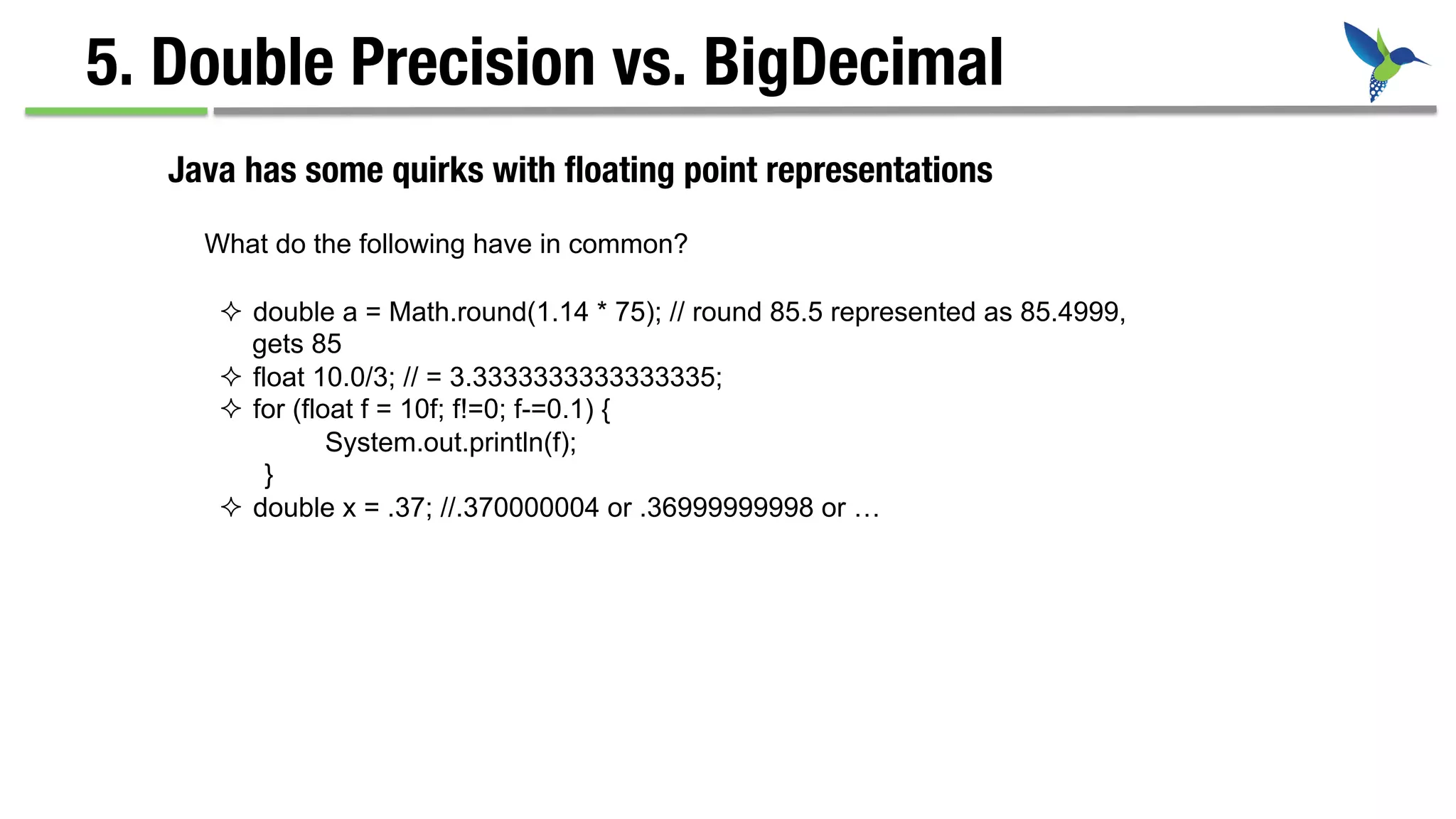 5. Double Precision vs. BigDecimal

Java has some quirks with floating point representations

What do the following have in common?

✧ double a = Math.round(1.14 * 75); // round 85.5 represented as 85.4999, gets 85
✧ float 10.0/3; // = 3.3333333333333335;
✧ for (float f = 10f; f!=0; f-=0.1) {
System.out.println(f);
}
✧ double x = .37; //.370000004 or .36999999998 or …